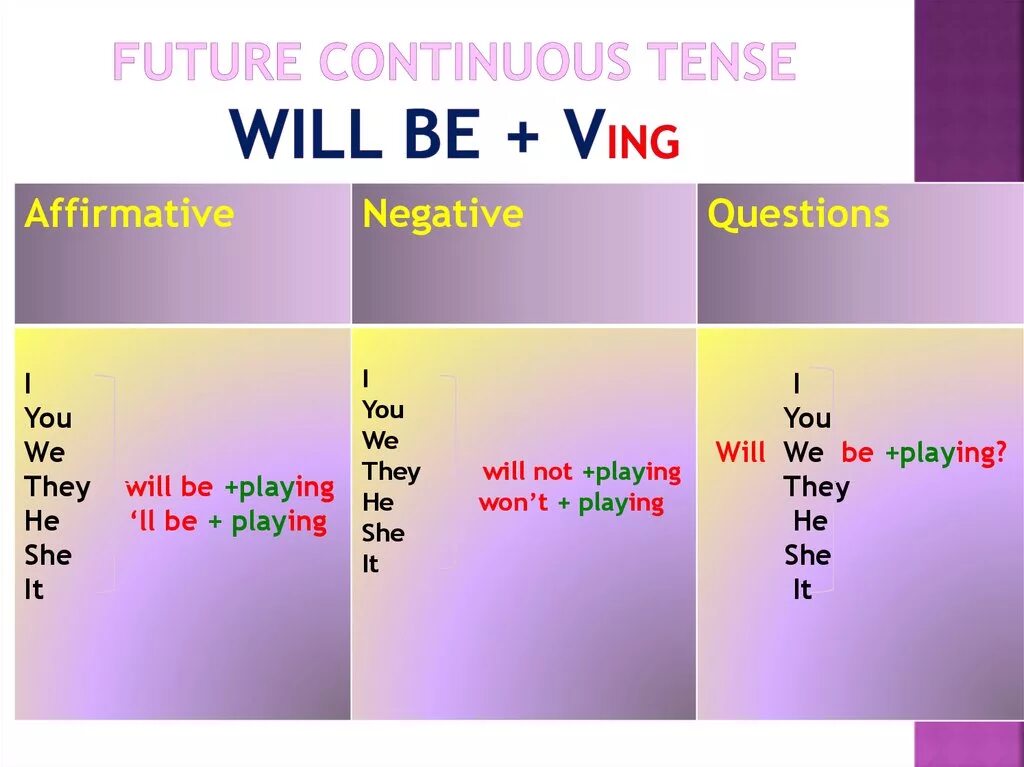 FUTURE CONTINUOUS TENSE
WILL BE + VING

| Affirmative | Negative | Questions |
|---|---|---|
| I You We They He She It will be +playing 'll be + playing | I You We They He She It will not +playing won't + playing | Will I You We They He She It be +playing? |